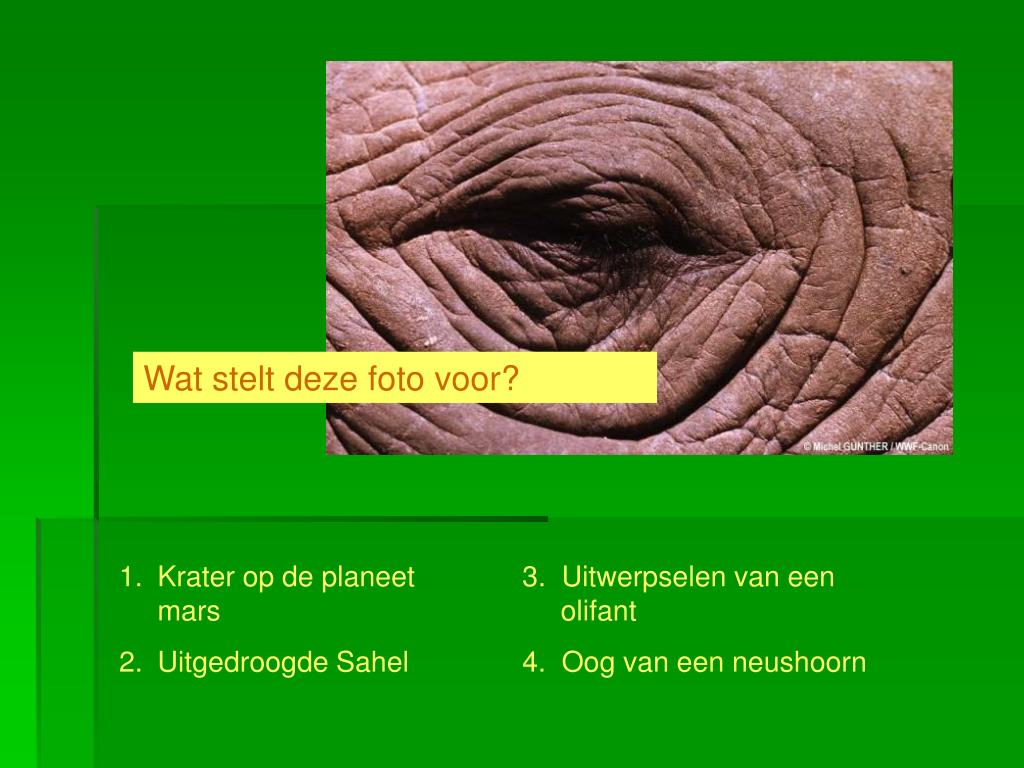 © Michel GUNTHER / WWF-Canon

Wat stelt deze foto voor?

1. Krater op de planeet mars
2. Uitgedroogde Sahel

3. Uitwerpselen van een olifant
4. Oog van een neushoorn